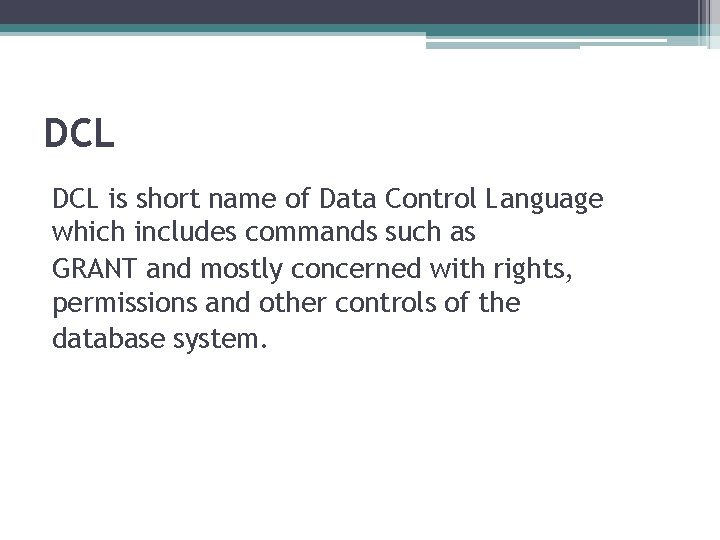 DCL

DCL is short name of Data Control Language which includes commands such as GRANT and mostly concerned with rights, permissions and other controls of the database system.